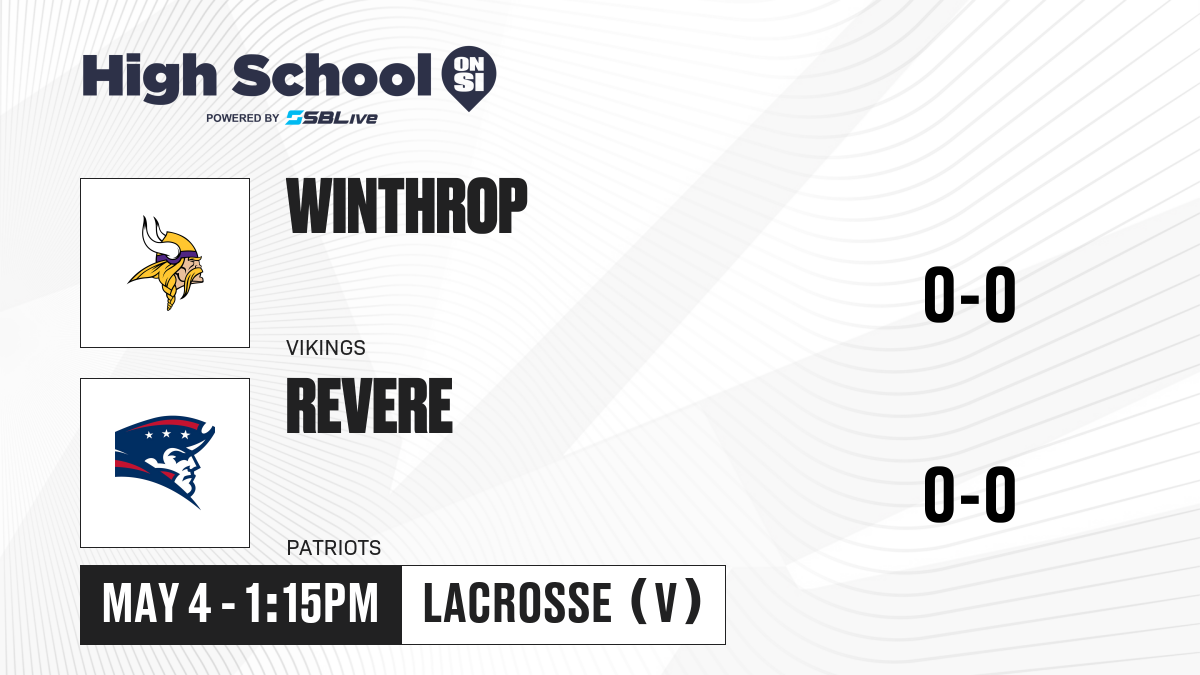 High School ON SI
POWERED BY SBLive

WINTHROP
VIKINGS
0-0

REVERE
PATRIOTS
0-0

MAY 4 - 1:15PM
LACROSSE (V)